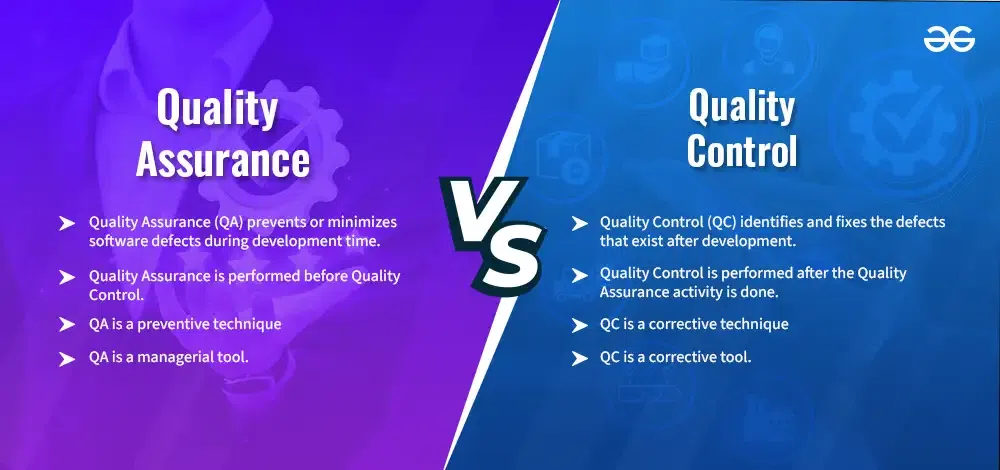 Quality Assurance

Quality Assurance (QA) prevents or minimizes software defects during development time.

Quality Assurance is performed before Quality Control.

QA is a preventive technique

QA is a managerial tool.

VS

Quality Control

Quality Control (QC) identifies and fixes the defects that exist after development.

Quality Control is performed after the Quality Assurance activity is done.

QC is a corrective technique

QC is a corrective tool.